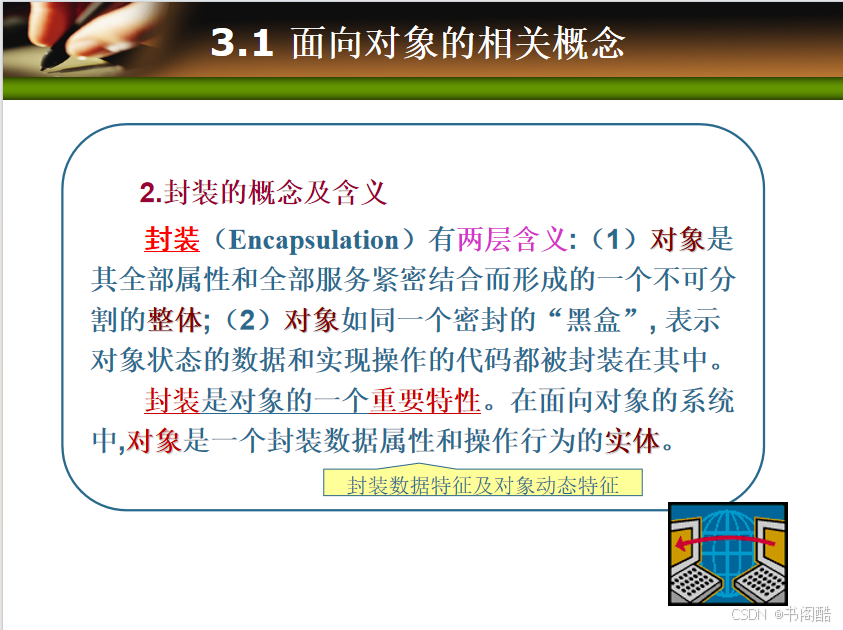 3.1 面向对象的相关概念

2.封装的概念及含义

封装（Encapsulation）有两层含义:（1）对象是其全部属性和全部服务紧密结合而形成的一个不可分割的整体;（2）对象如同一个密封的“黑盒”, 表示对象状态的数据和实现操作的代码都被封装在其中。

封装是对象的一个重要特性。在面向对象的系统中,对象是一个封装数据属性和操作行为的实体。

封装数据特征及对象动态特征

CSDN @书阁酷